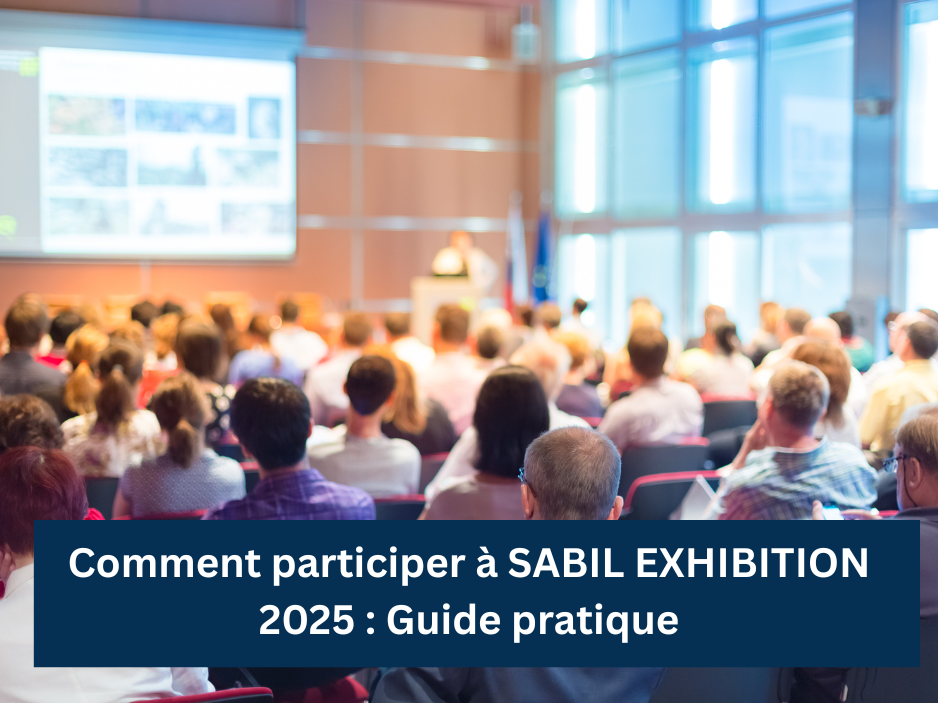 Comment participer à SABIL EXHIBITION 2025 : Guide pratique